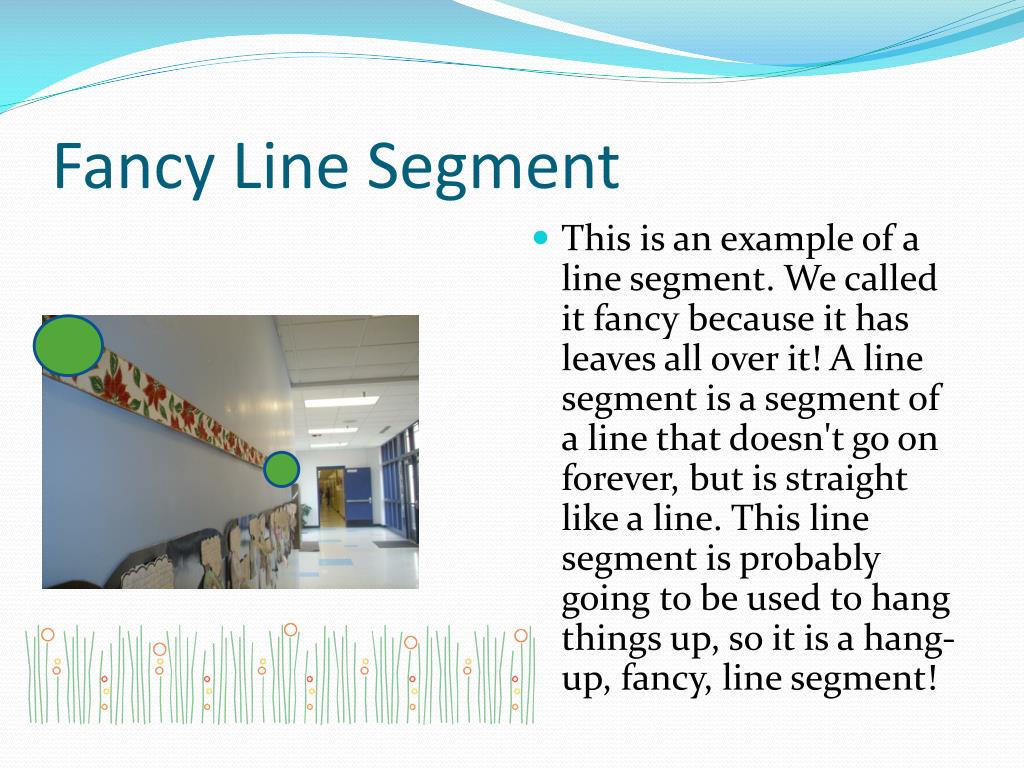 Fancy Line Segment

This is an example of a line segment. We called it fancy because it has leaves all over it! A line segment is a segment of a line that doesn't go on forever, but is straight like a line. This line segment is probably going to be used to hang things up, so it is a hang-up, fancy, line segment!